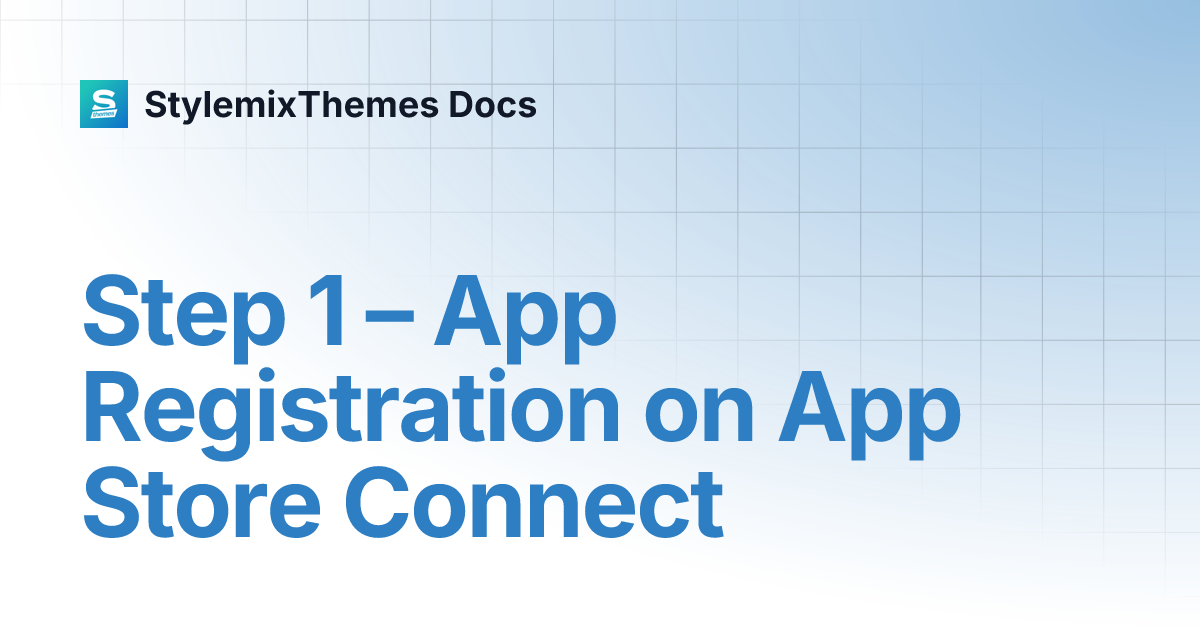 S themes

StylemixThemes Docs

Step 1 – App Registration on App Store Connect